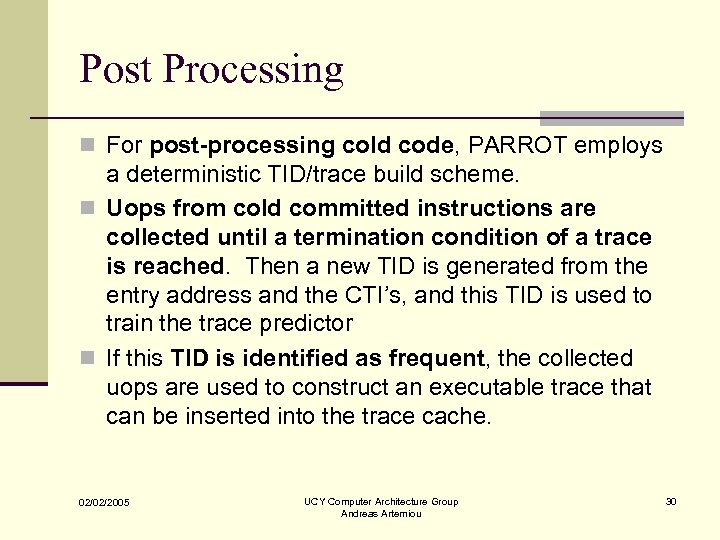 Post Processing

For post-processing cold code, PARROT employs a deterministic TID/trace build scheme.

Uops from cold committed instructions are collected until a termination condition of a trace is reached. Then a new TID is generated from the entry address and the CTI's, and this TID is used to train the trace predictor

If this TID is identified as frequent, the collected uops are used to construct an executable trace that can be inserted into the trace cache.

02/02/2005

UCY Computer Architecture Group
Andreas Artemiou

30